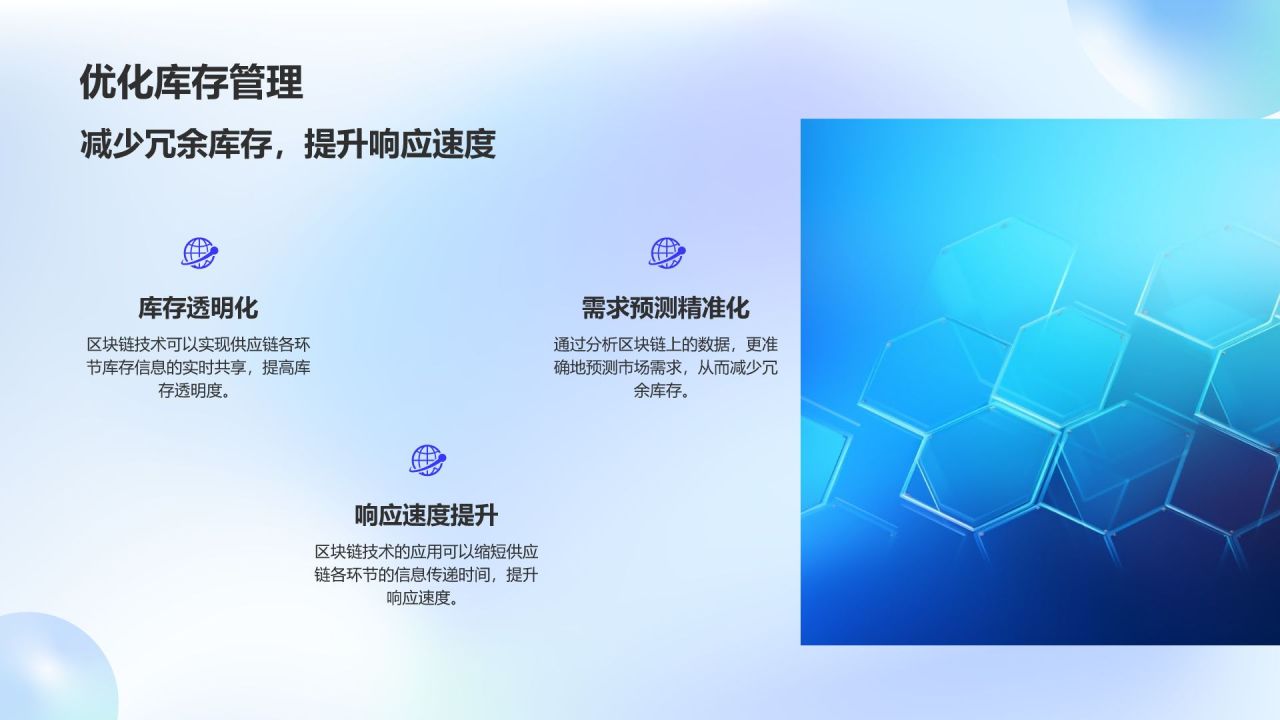 优化库存管理

减少冗余库存，提升响应速度

库存透明化

区块链技术可以实现供应链各环节库存信息的实时共享，提高库存透明度。

需求预测精准化

通过分析区块链上的数据，更准确地预测市场需求，从而减少冗余库存。

响应速度提升

区块链技术的应用可以缩短供应链各环节的信息传递时间，提升响应速度。